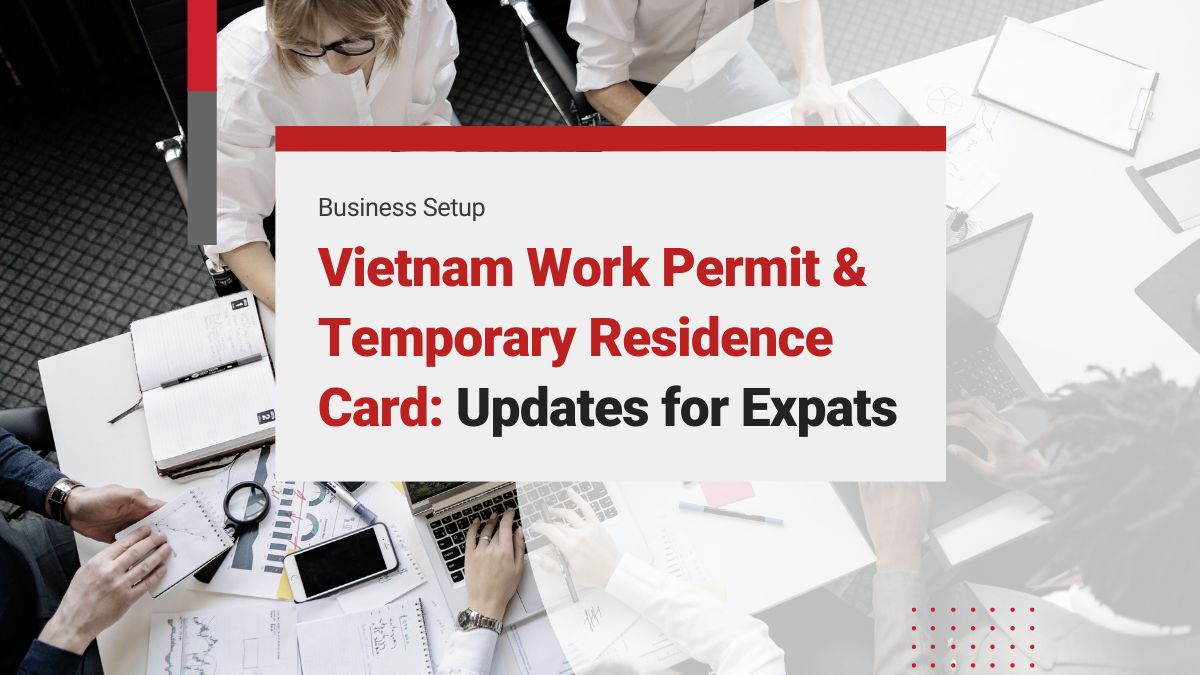 Business Setup

Vietnam Work Permit & Temporary Residence Card: Updates for Expats